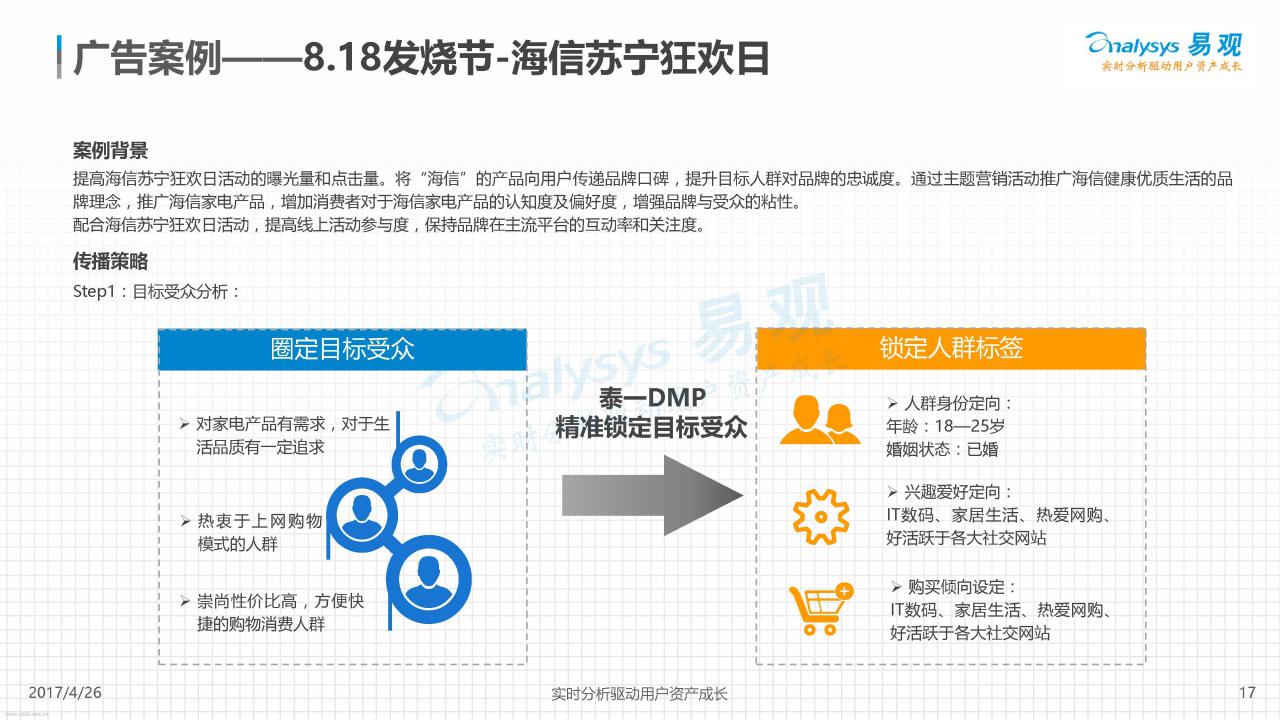 广告案例——8.18发烧节-海信苏宁狂欢日

Analysys 易观
实时分析驱动用户资产成长

案例背景
提高海信苏宁狂欢日活动的曝光量和点击量。将“海信”的产品向用户传递品牌口碑，提升目标人群对品牌的忠诚度。通过主题营销活动推广海信健康优质生活的品牌理念，推广海信家电产品，增加消费者对于海信家电产品的认知度及偏好度，增强品牌与受众的粘性。
配合海信苏宁狂欢日活动，提高线上活动参与度，保持品牌在主流平台的互动率和关注度。

传播策略
Step1：目标受众分析：

圈定目标受众

➢ 对家电产品有需求，对于生活品质有一定追求

➢ 热衷于上网购物模式的人群

➢ 崇尚性价比高，方便快捷的购物消费人群

泰一DMP
精准锁定目标受众

锁定人群标签

➢ 人群身份定向：
年龄：18—25岁
婚姻状态：已婚

➢ 兴趣爱好定向：
IT数码、家居生活、热爱网购、好活跃于各大社交网站

➢ 购买倾向设定：
IT数码、家居生活、热爱网购、好活跃于各大社交网站

Analysys 易观
实时分析驱动用户资产成长

2017/4/26
实时分析驱动用户资产成长
17